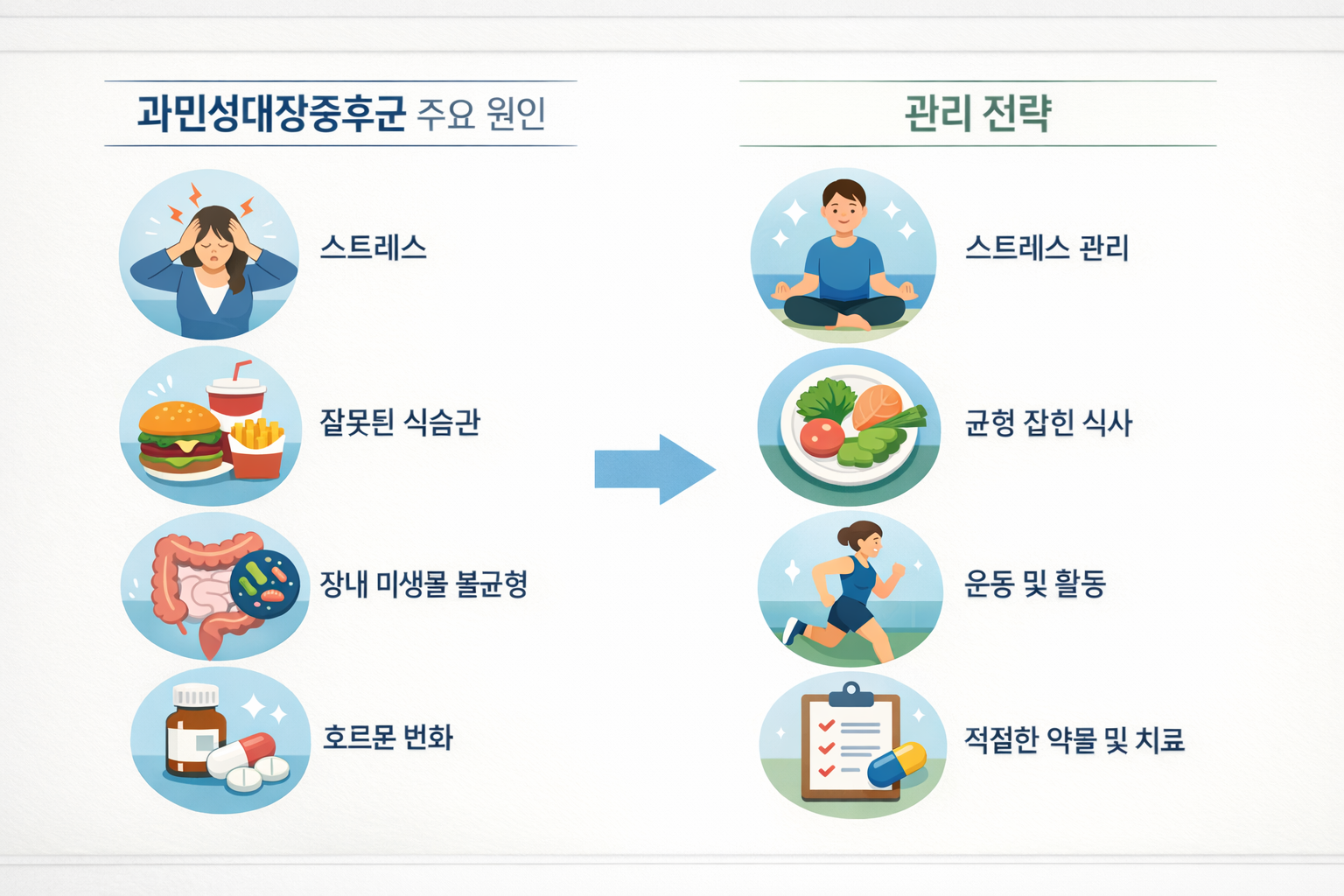 과민성대장증후군 주요 원인

스트레스

잘못된 식습관

장내 미생물 불균형

호르몬 변화

관리 전략

스트레스 관리

균형 잡힌 식사

운동 및 활동

적절한 약물 및 치료